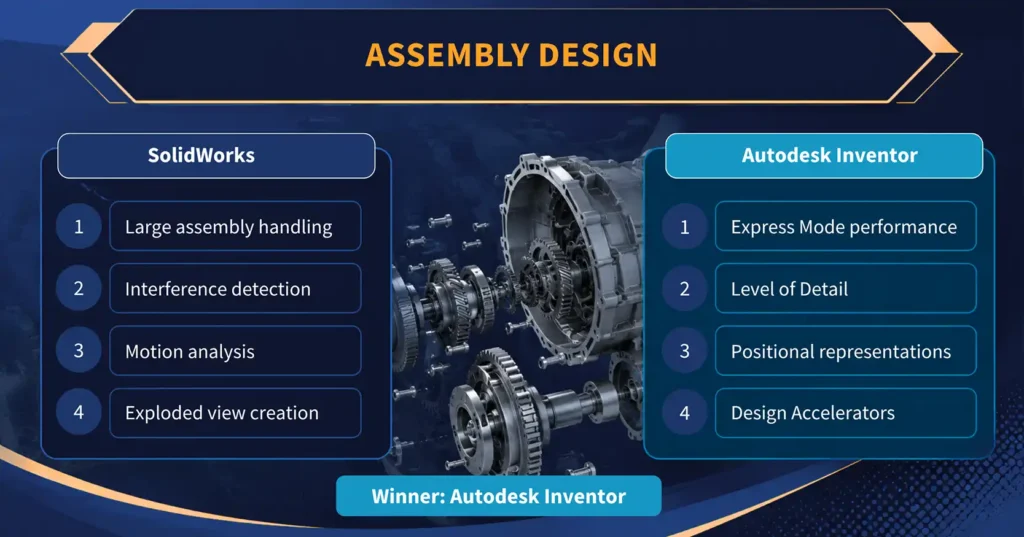 ASSEMBLY DESIGN

SolidWorks

1 Large assembly handling
2 Interference detection
3 Motion analysis
4 Exploded view creation

Autodesk Inventor

1 Express Mode performance
2 Level of Detail
3 Positional representations
4 Design Accelerators

Winner: Autodesk Inventor